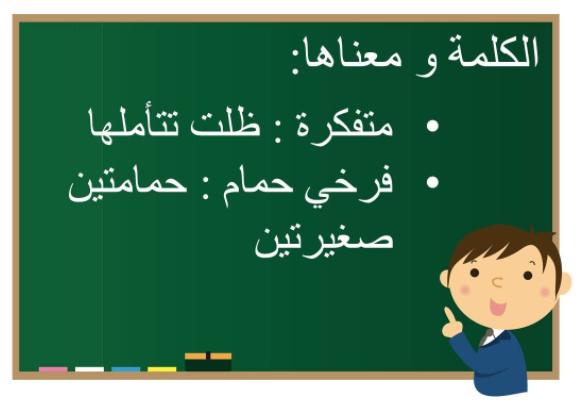 الكلمة و معناها:

• متفكرة : ظلت تتأملها

• فرخي حمام : حمامتين صغيرتين